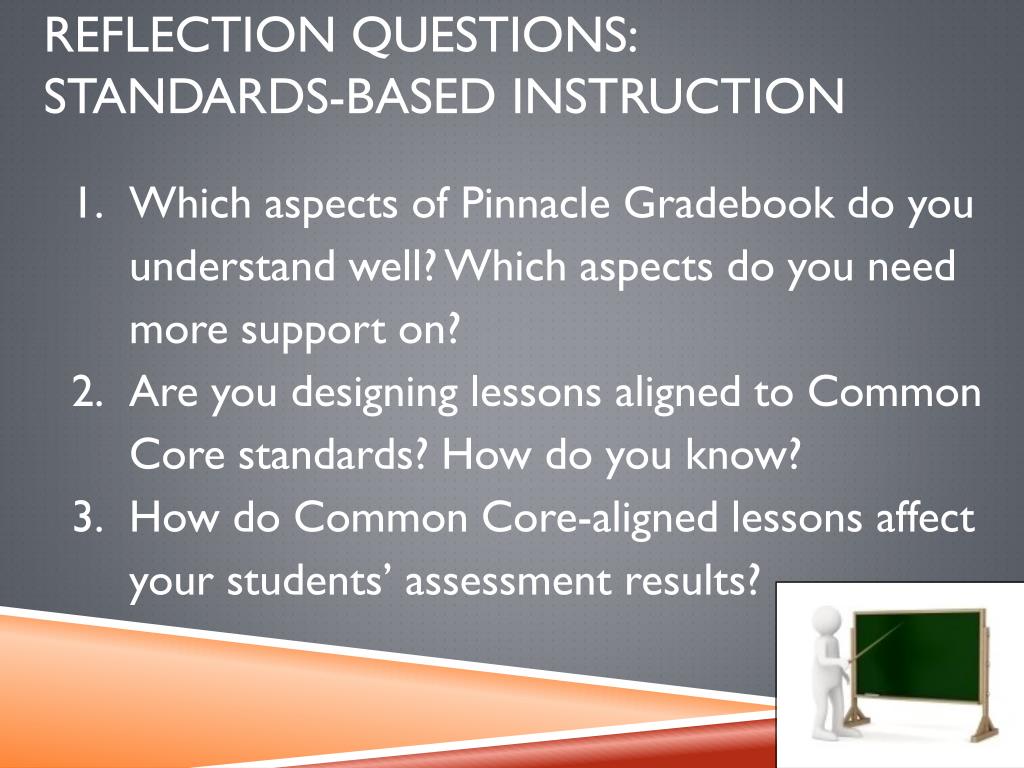 REFLECTION QUESTIONS: STANDARDS-BASED INSTRUCTION

1. Which aspects of Pinnacle Gradebook do you understand well? Which aspects do you need more support on?
2. Are you designing lessons aligned to Common Core standards? How do you know?
3. How do Common Core-aligned lessons affect your students' assessment results?